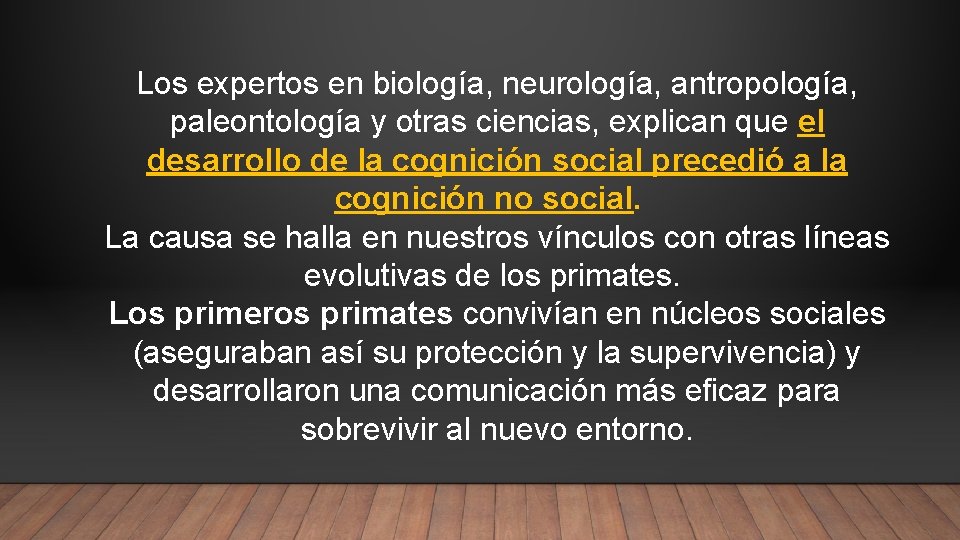 Los expertos en biología, neurología, antropología, paleontología y otras ciencias, explican que el desarrollo de la cognición social precedió a la cognición no social.
La causa se halla en nuestros vínculos con otras líneas evolutivas de los primates.
Los primeros primates convivían en núcleos sociales (aseguraban así su protección y la supervivencia) y desarrollaron una comunicación más eficaz para sobrevivir al nuevo entorno.